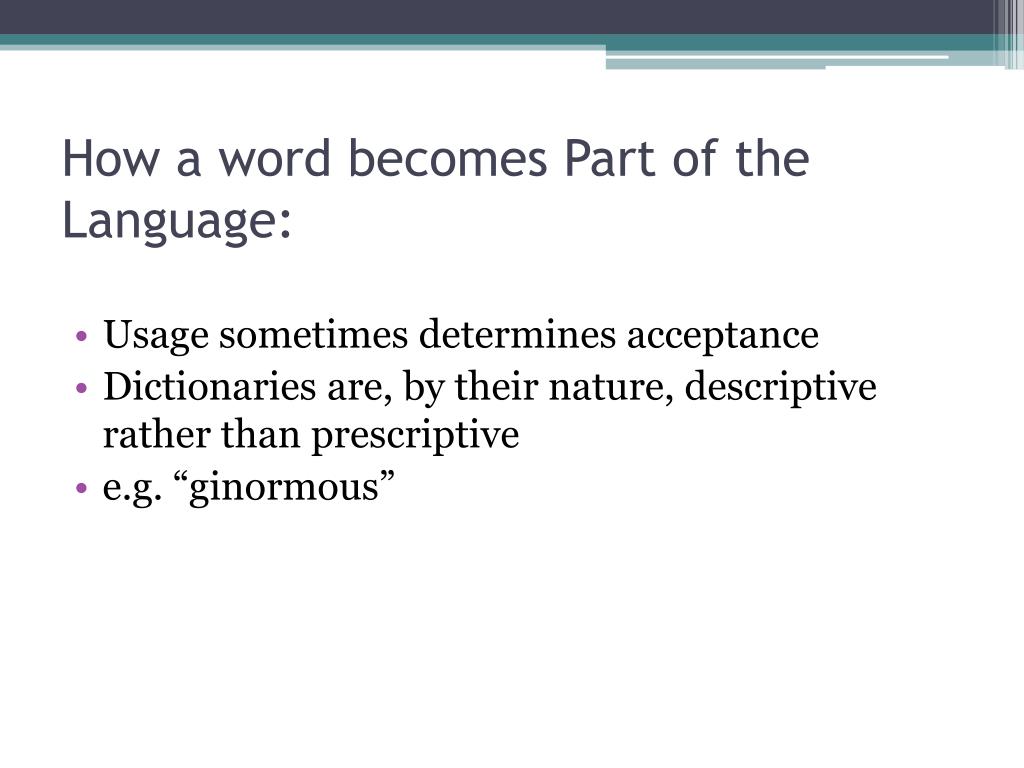 How a word becomes Part of the Language:

• Usage sometimes determines acceptance
• Dictionaries are, by their nature, descriptive rather than prescriptive
• e.g. “ginormous”